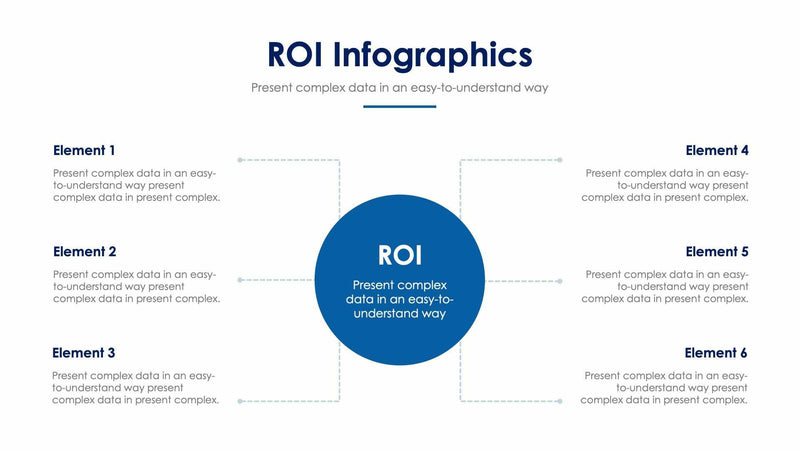 ROI Infographics

Present complex data in an easy-to-understand way

Element 1

Present complex data in an easy-to-understand way present complex data in present complex.

Element 2

Present complex data in an easy-to-understand way present complex data in present complex.

Element 3

Present complex data in an easy-to-understand way present complex data in present complex.

ROI

Present complex data in an easy-to-understand way

Element 4

Present complex data in an easy-to-understand way present complex data in present complex.

Element 5

Present complex data in an easy-to-understand way present complex data in present complex.

Element 6

Present complex data in an easy-to-understand way present complex data in present complex.